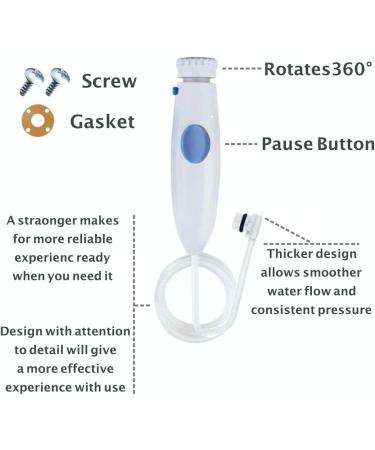 Screw

Gasket

Rotates360°

Pause Button

A straonger makes for more reliable experienc ready when you need it

Design with attention to detail will give a more effective experience with use

Thicker design allows smoother water flow and consistent pressure